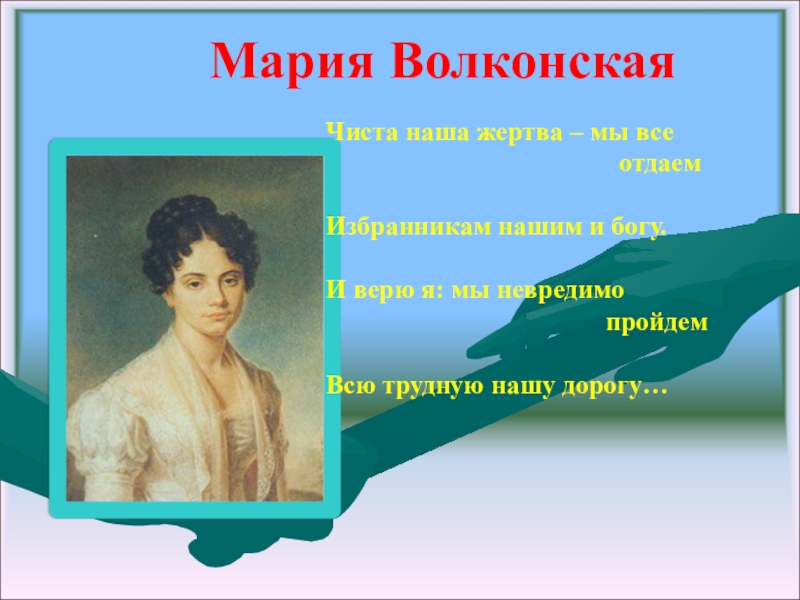 Мария Волконская

Чиста наша жертва – мы все отдаем

Избранникам нашим и богу.

И верю я: мы невредимо пройдем

Всю трудную нашу дорогу…